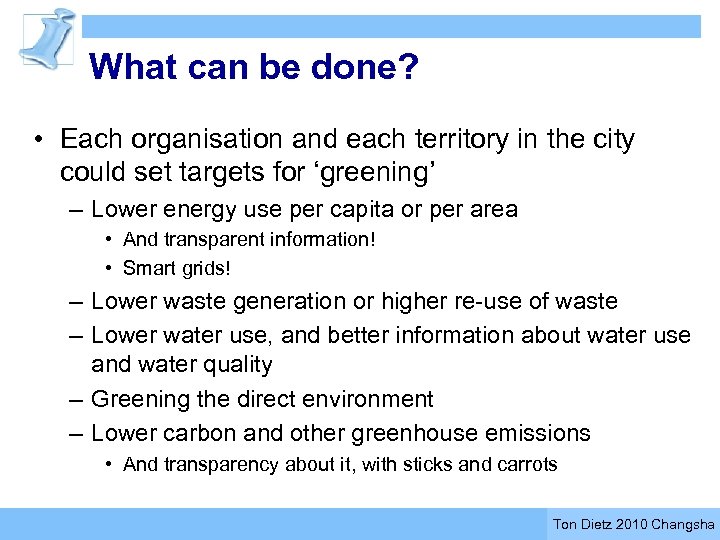 What can be done?

• Each organisation and each territory in the city could set targets for ‘greening’
– Lower energy use per capita or per area
• And transparent information!
• Smart grids!
– Lower waste generation or higher re-use of waste
– Lower water use, and better information about water use and water quality
– Greening the direct environment
– Lower carbon and other greenhouse emissions
• And transparency about it, with sticks and carrots

Ton Dietz 2010 Changsha